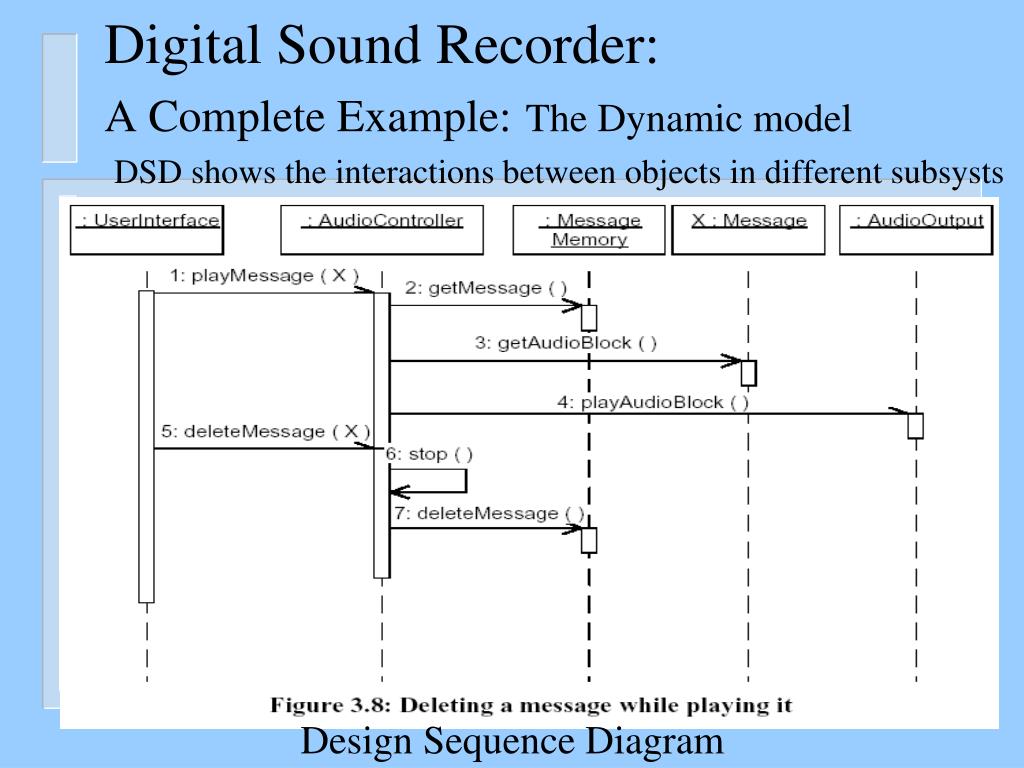 Digital Sound Recorder:

A Complete Example: The Dynamic model

DSD shows the interactions between objects in different subsysts

: UserInterface

: AudioController

: Message Memory

X : Message

: AudioOutput

1: playMessage ( X )

2: getMessage ( )

3: getAudioBlock ( )

4: playAudioBlock ( )

5: deleteMessage ( X )

6: stop ( )

7: deleteMessage ( )

Figure 3.8: Deleting a message while playing it

Design Sequence Diagram